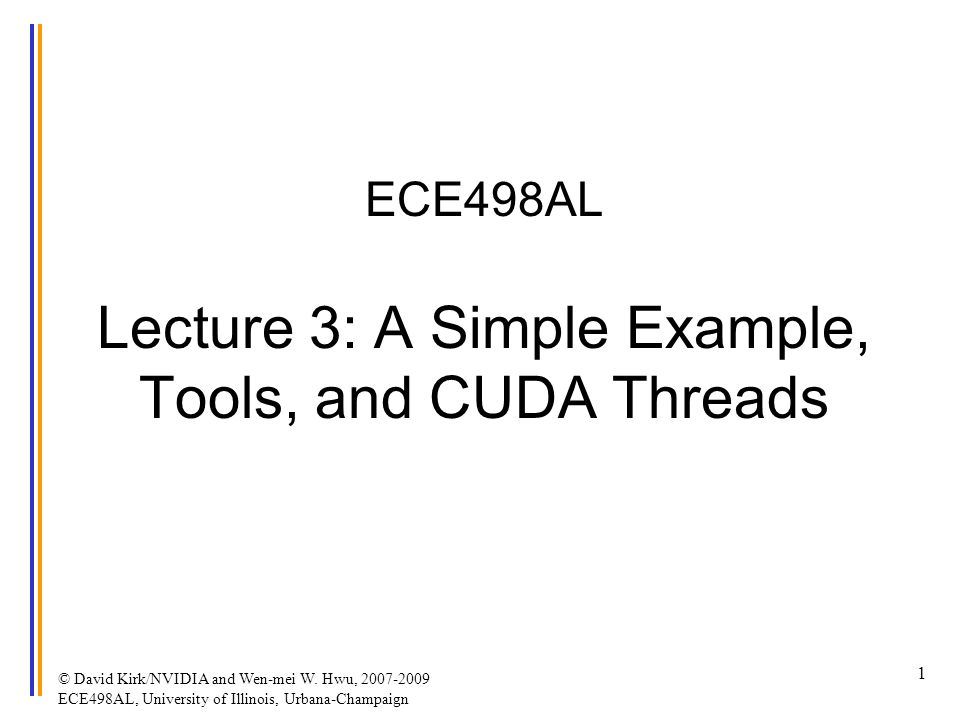 ECE498AL

Lecture 3: A Simple Example, Tools, and CUDA Threads

© David Kirk/NVIDIA and Wen-mei W. Hwu, 2007-2009
ECE498AL, University of Illinois, Urbana-Champaign

1